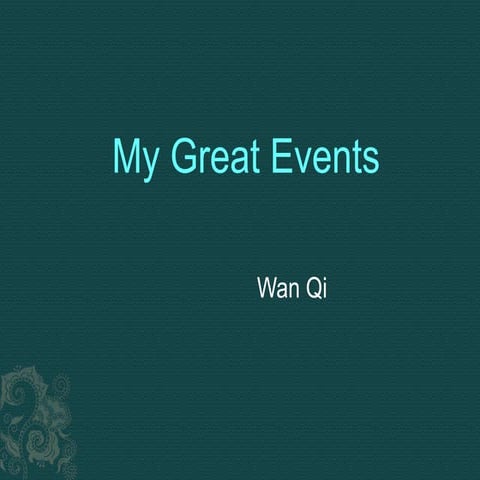 My Great Events

Wan Qi